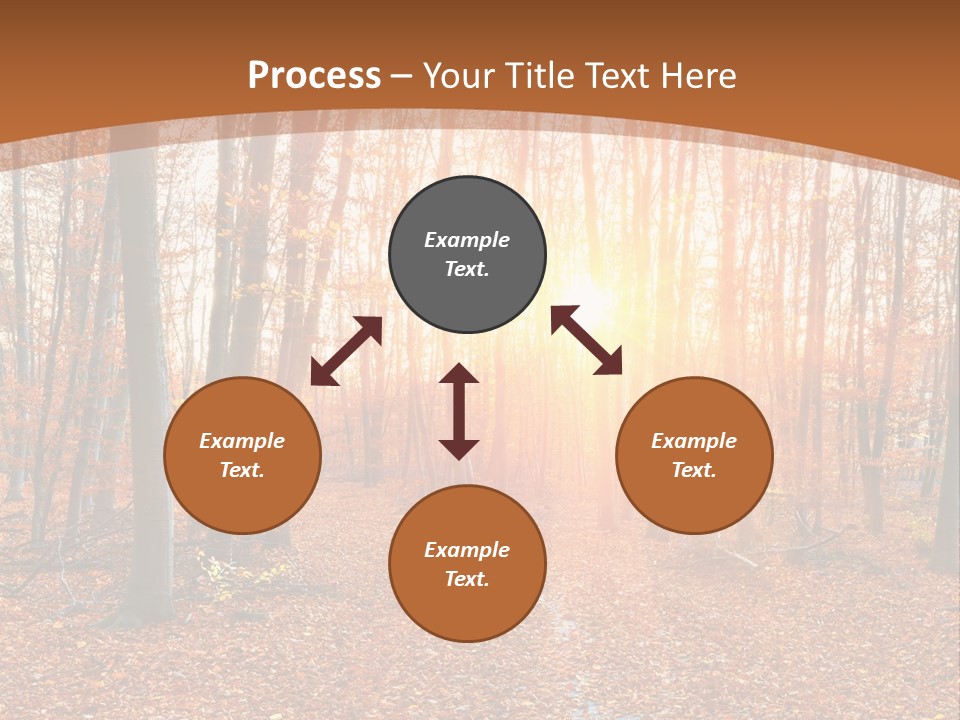 Process – Your Title Text Here

Example Text.

Example Text.

Example Text.

Example Text.